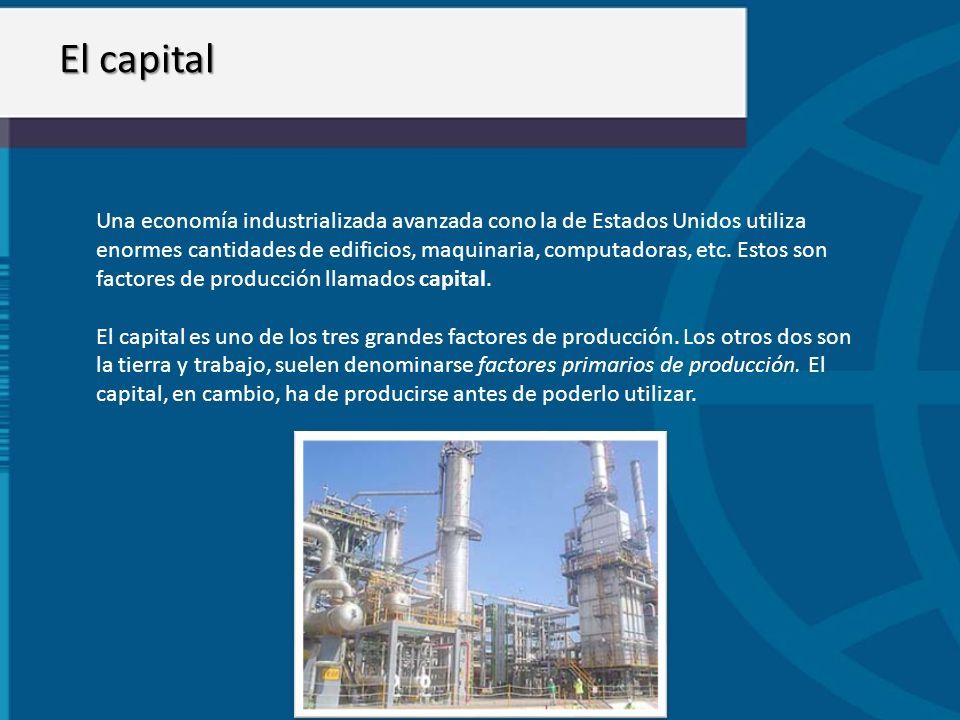 El capital

Una economía industrializada avanzada cono la de Estados Unidos utiliza enormes cantidades de edificios, maquinaria, computadoras, etc. Estos son factores de producción llamados capital.

El capital es uno de los tres grandes factores de producción. Los otros dos son la tierra y trabajo, suelen denominarse factores primarios de producción. El capital, en cambio, ha de producirse antes de poderlo utilizar.